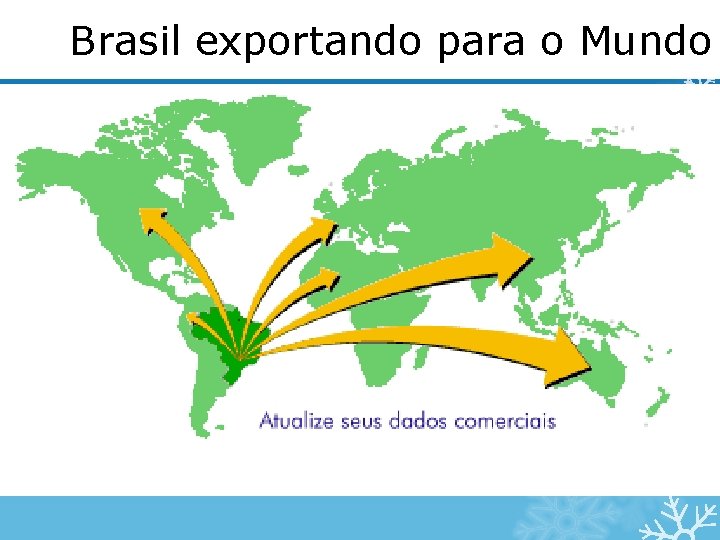 Brasil exportando para o Mundo

Atualize seus dados comerciais